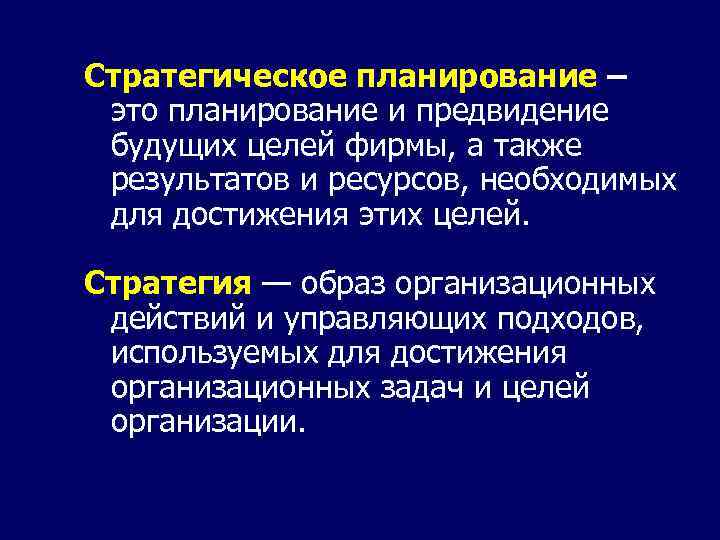 Стратегическое планирование – это планирование и предвидение будущих целей фирмы, а также результатов и ресурсов, необходимых для достижения этих целей.

Стратегия — образ организационных действий и управляющих подходов, используемых для достижения организационных задач и целей организации.